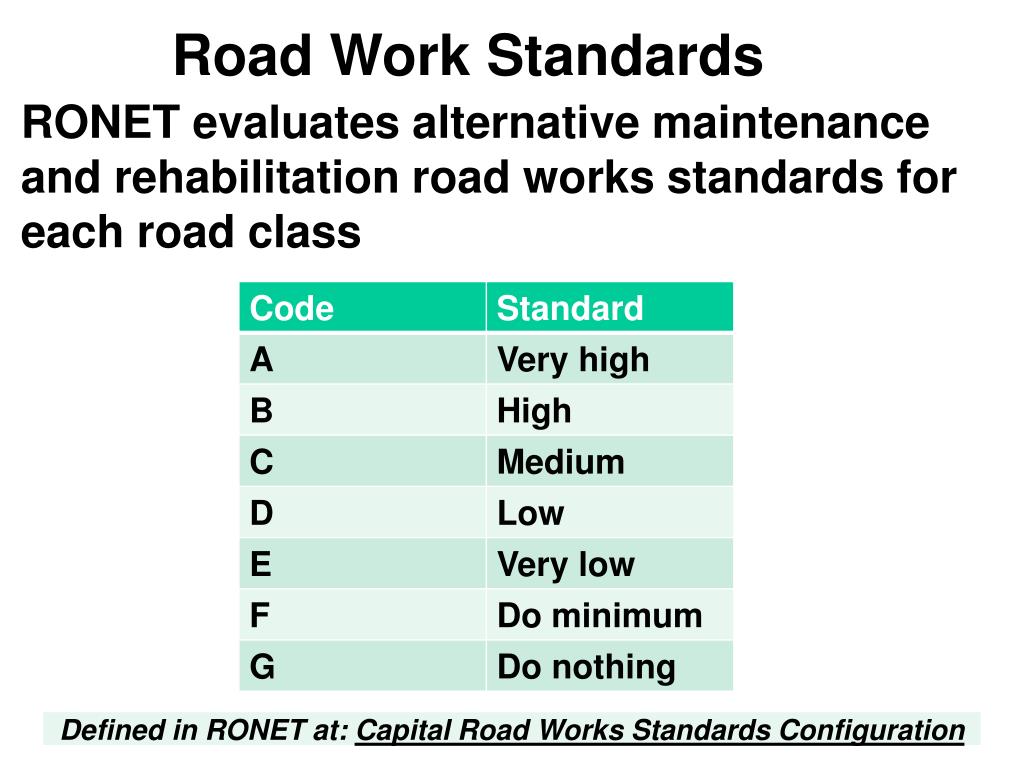 Road Work Standards

RONET evaluates alternative maintenance and rehabilitation road works standards for each road class

| Code | Standard |
|---|---|
| A | Very high |
| B | High |
| C | Medium |
| D | Low |
| E | Very low |
| F | Do minimum |
| G | Do nothing |

Defined in RONET at: Capital Road Works Standards Configuration